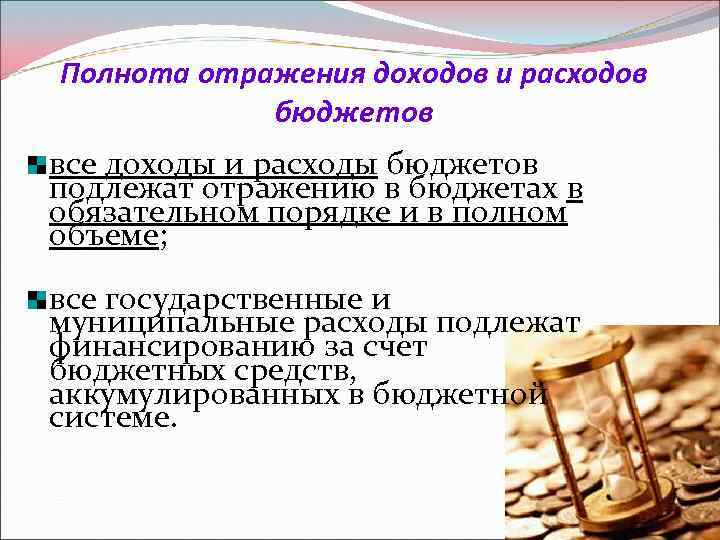 Полнота отражения доходов и расходов бюджетов

все доходы и расходы бюджетов подлежат отражению в бюджетах в обязательном порядке и в полном объеме;

все государственные и муниципальные расходы подлежат финансированию за счет бюджетных средств, аккумулированных в бюджетной системе.